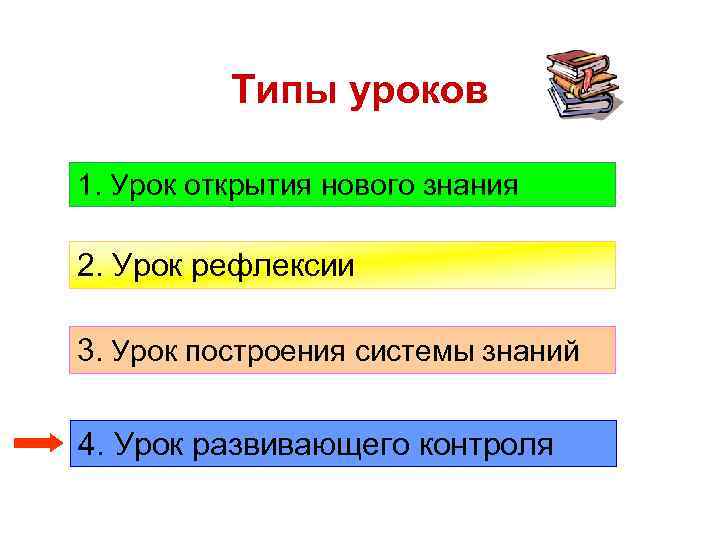 Типы уроков

1. Урок открытия нового знания

2. Урок рефлексии

3. Урок построения системы знаний

4. Урок развивающего контроля